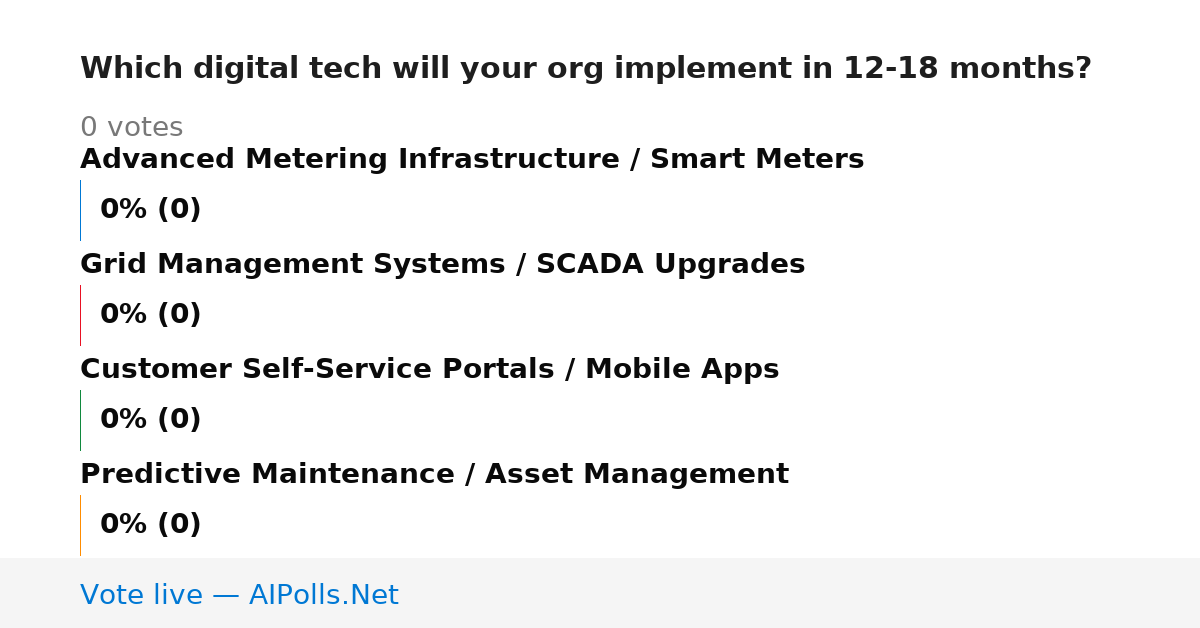 Which digital tech will your org implement in 12-18 months?

0 votes

Advanced Metering Infrastructure / Smart Meters

0% (0)

Grid Management Systems / SCADA Upgrades

0% (0)

Customer Self-Service Portals / Mobile Apps

0% (0)

Predictive Maintenance / Asset Management

0% (0)

Vote live — AIPolls.Net